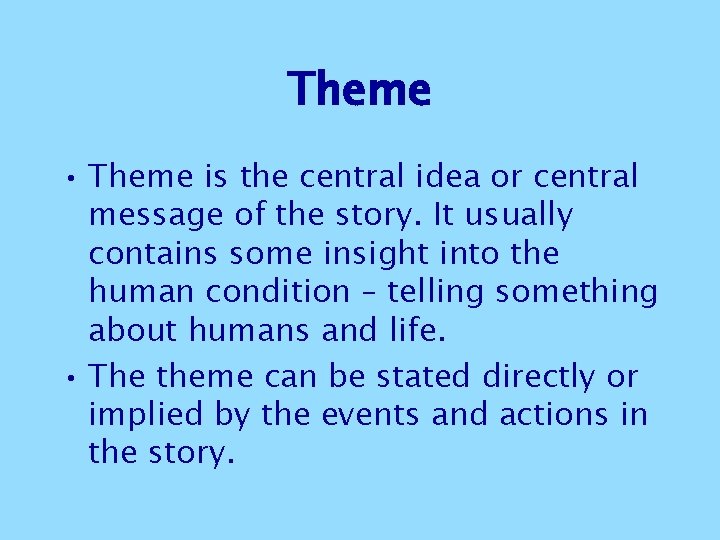 Theme

• Theme is the central idea or central message of the story. It usually contains some insight into the human condition – telling something about humans and life.

• The theme can be stated directly or implied by the events and actions in the story.